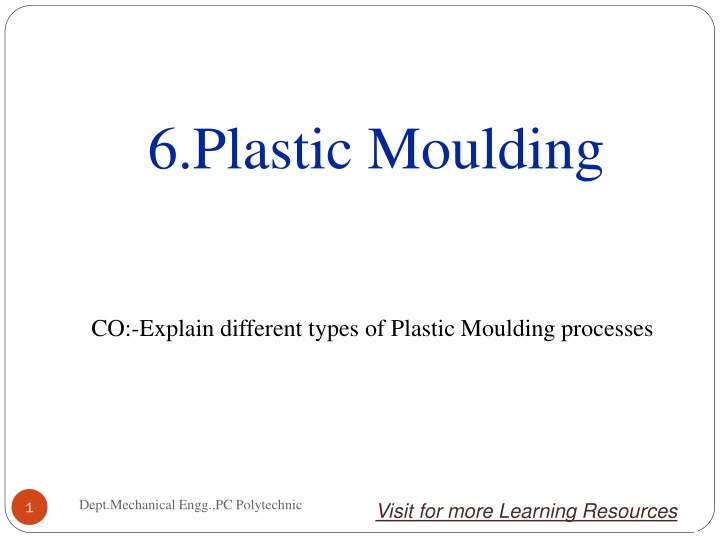 6.Plastic Moulding

CO:-Explain different types of Plastic Moulding processes

1

Dept.Mechanical Engg.,PC Polytechnic

Visit for more Learning Resources